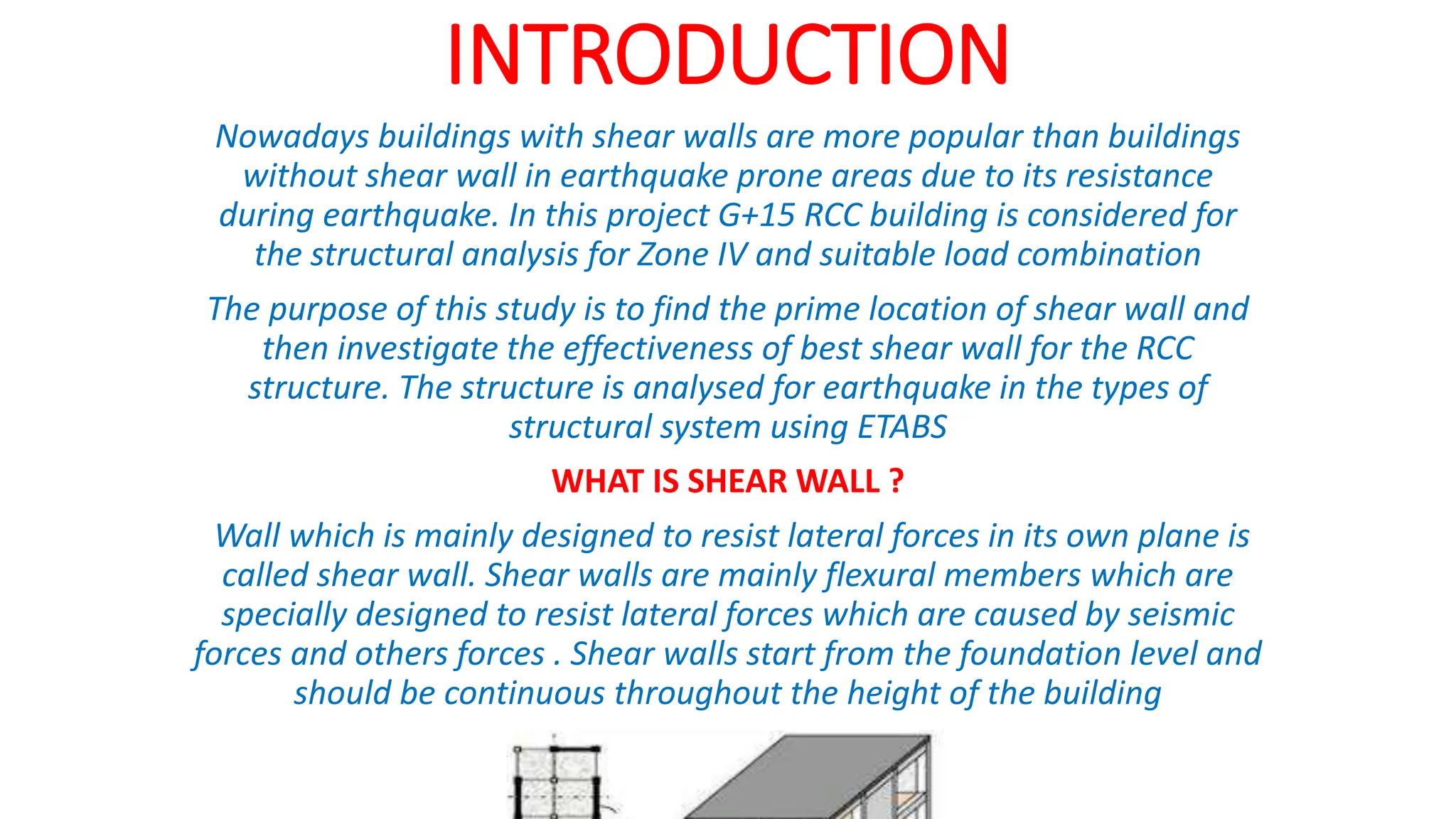 INTRODUCTION

Nowadays buildings with shear walls are more popular than buildings without shear wall in earthquake prone areas due to its resistance during earthquake. In this project G+15 RCC building is considered for the structural analysis for Zone IV and suitable load combination

The purpose of this study is to find the prime location of shear wall and then investigate the effectiveness of best shear wall for the RCC structure. The structure is analysed for earthquake in the types of structural system using ETABS

WHAT IS SHEAR WALL ?

Wall which is mainly designed to resist lateral forces in its own plane is called shear wall. Shear walls are mainly flexural members which are specially designed to resist lateral forces which are caused by seismic forces and others forces . Shear walls start from the foundation level and should be continuous throughout the height of the building